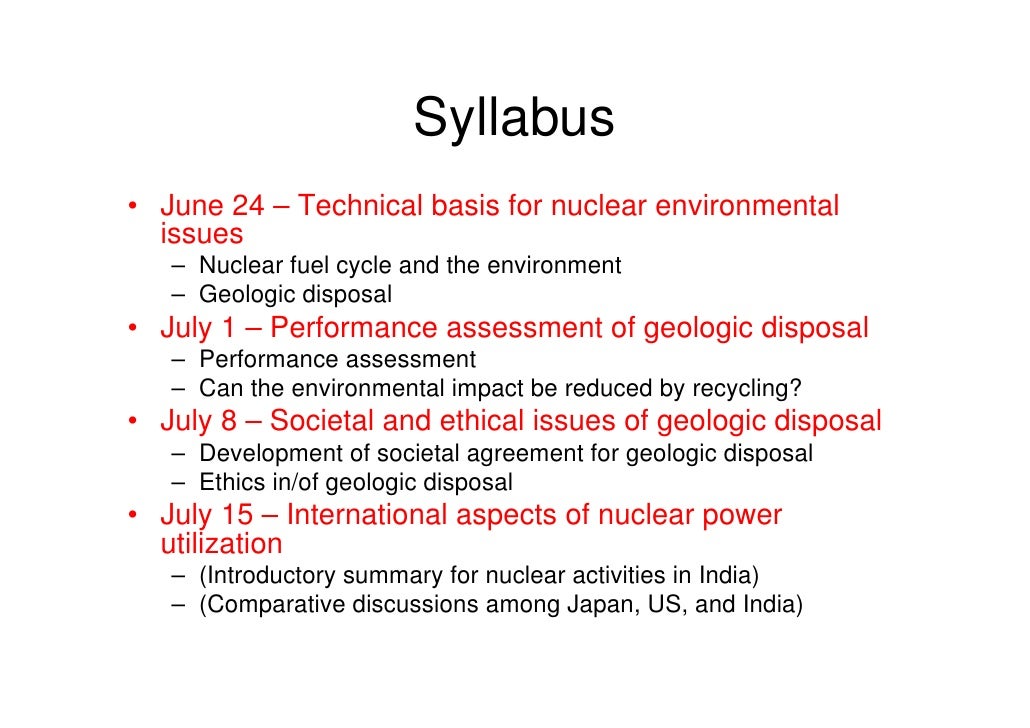 Syllabus

• June 24 – Technical basis for nuclear environmental issues
– Nuclear fuel cycle and the environment
– Geologic disposal

• July 1 – Performance assessment of geologic disposal
– Performance assessment
– Can the environmental impact be reduced by recycling?

• July 8 – Societal and ethical issues of geologic disposal
– Development of societal agreement for geologic disposal
– Ethics in/of geologic disposal

• July 15 – International aspects of nuclear power utilization
– (Introductory summary for nuclear activities in India)
– (Comparative discussions among Japan, US, and India)